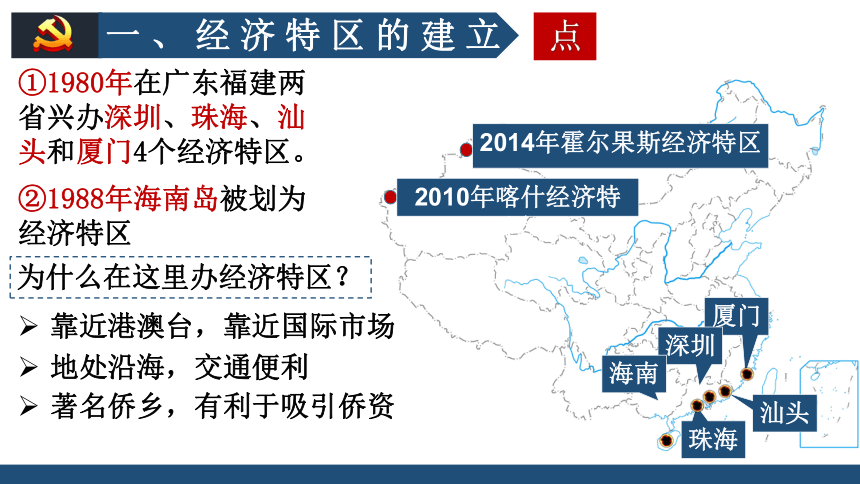 一、经济特区的建立

点

①1980年在广东福建两省兴办深圳、珠海、汕头和厦门4个经济特区。

②1988年海南岛被划为经济特区

为什么在这里办经济特区？

➢ 靠近港澳台，靠近国际市场

➢ 地处沿海，交通便利

➢ 著名侨乡，有利于吸引侨资

2014年霍尔果斯经济特区

2010年喀什经济特

厦门

深圳

海南

汕头

珠海